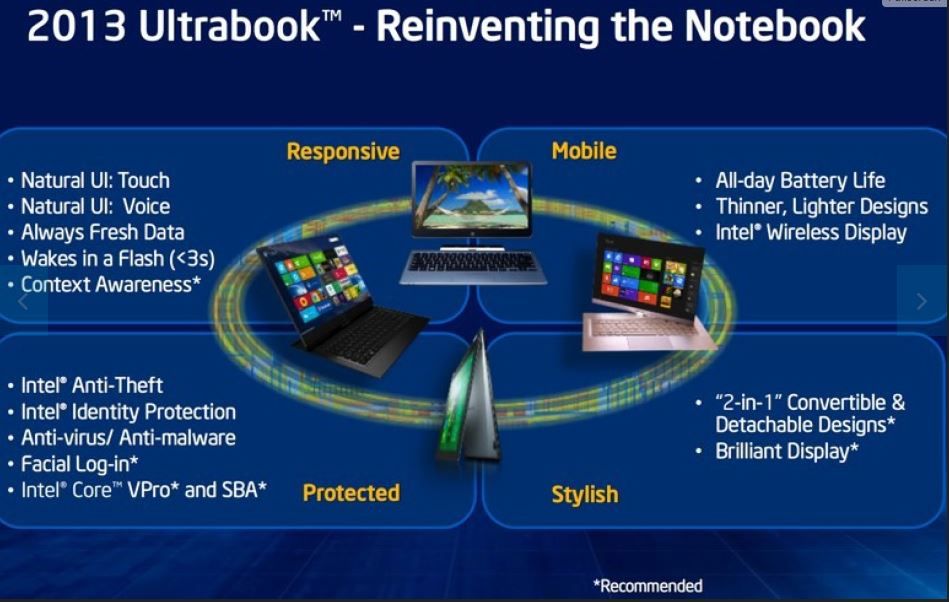 2013 Ultrabook™ - Reinventing the Notebook

Responsive

• Natural UI: Touch
• Natural UI: Voice
• Always Fresh Data
• Wakes in a Flash (<3s)
• Context Awareness*

Mobile

• All-day Battery Life
• Thinner, Lighter Designs
• Intel® Wireless Display

• Intel® Anti-Theft
• Intel® Identity Protection
• Anti-virus/ Anti-malware
• Facial Log-in*
• Intel® Core™ VPro* and SBA*

Protected

• "2-in-1" Convertible & Detachable Designs*
• Brilliant Display*

Stylish

*Recommended